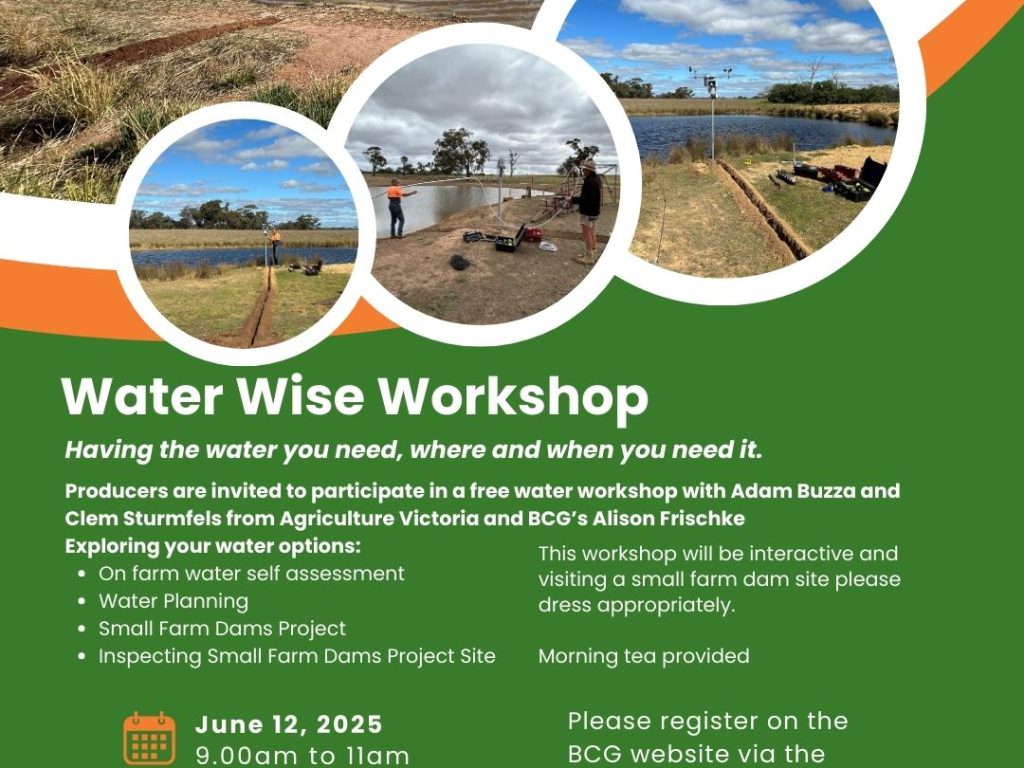 Water Wise Workshop

Having the water you need, where and when you need it.

Producers are invited to participate in a free water workshop with Adam Buzza and Clem Sturmfels from Agriculture Victoria and BCG's Alison Frischke

Exploring your water options:
- On farm water self assessment
- Water Planning
- Small Farm Dams Project
- Inspecting Small Farm Dams Project Site

This workshop will be interactive and visiting a small farm dam site please dress appropriately.

Morning tea provided

June 12, 2025
9.00am to 11am

Please register on the BCG website via the